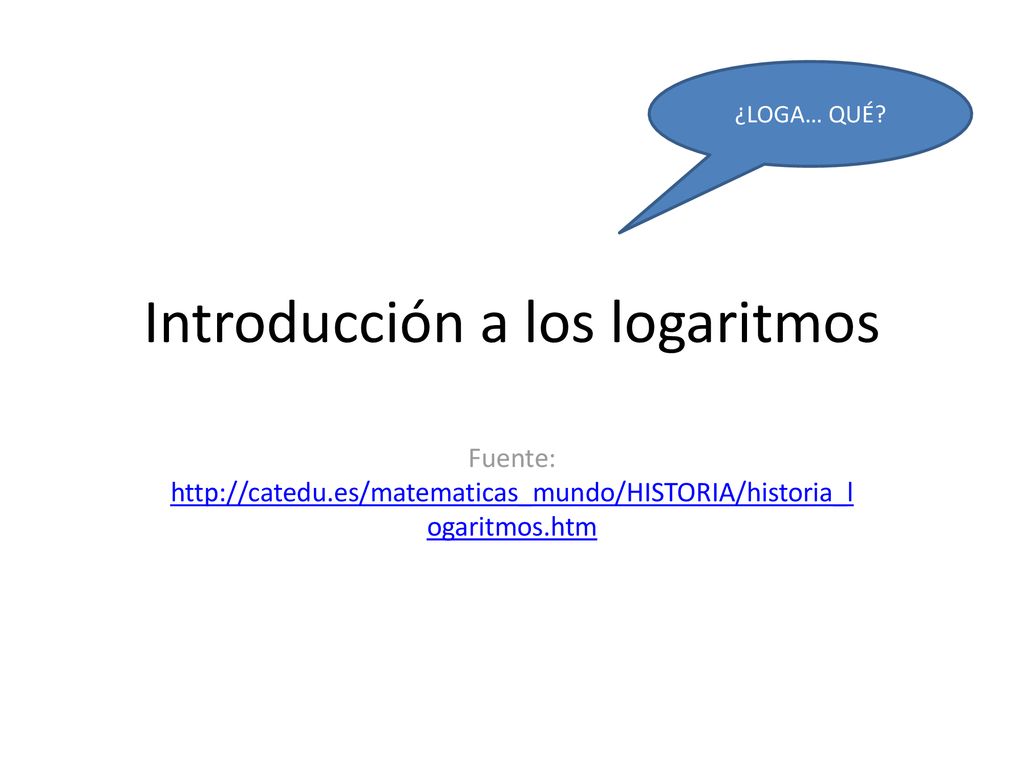 ¿LOGA… QUÉ?

Introducción a los logaritmos

Fuente: http://catedu.es/matematicas_mundo/HISTORIA/historia_logaritmos.htm